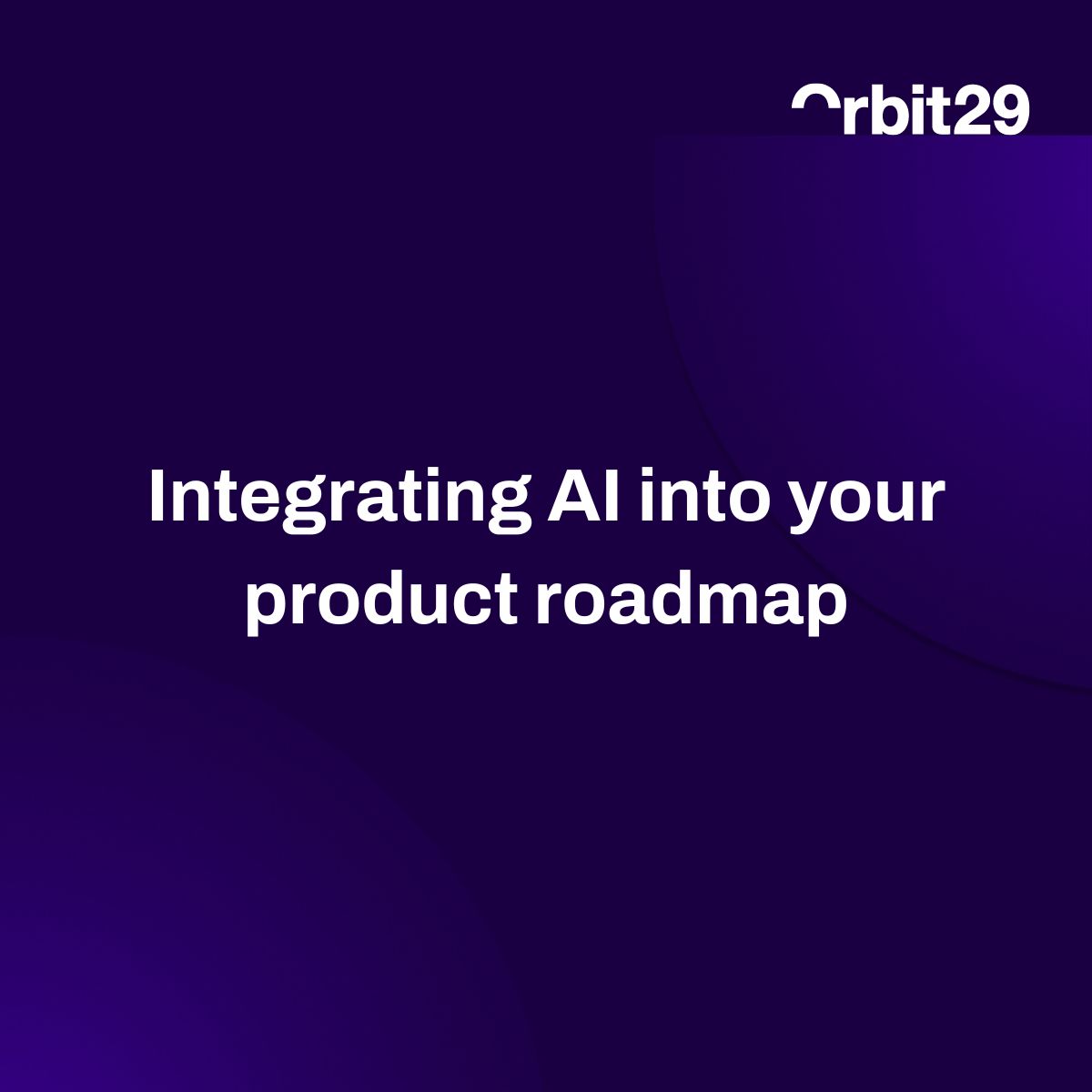 Orbit29

Integrating AI into your product roadmap